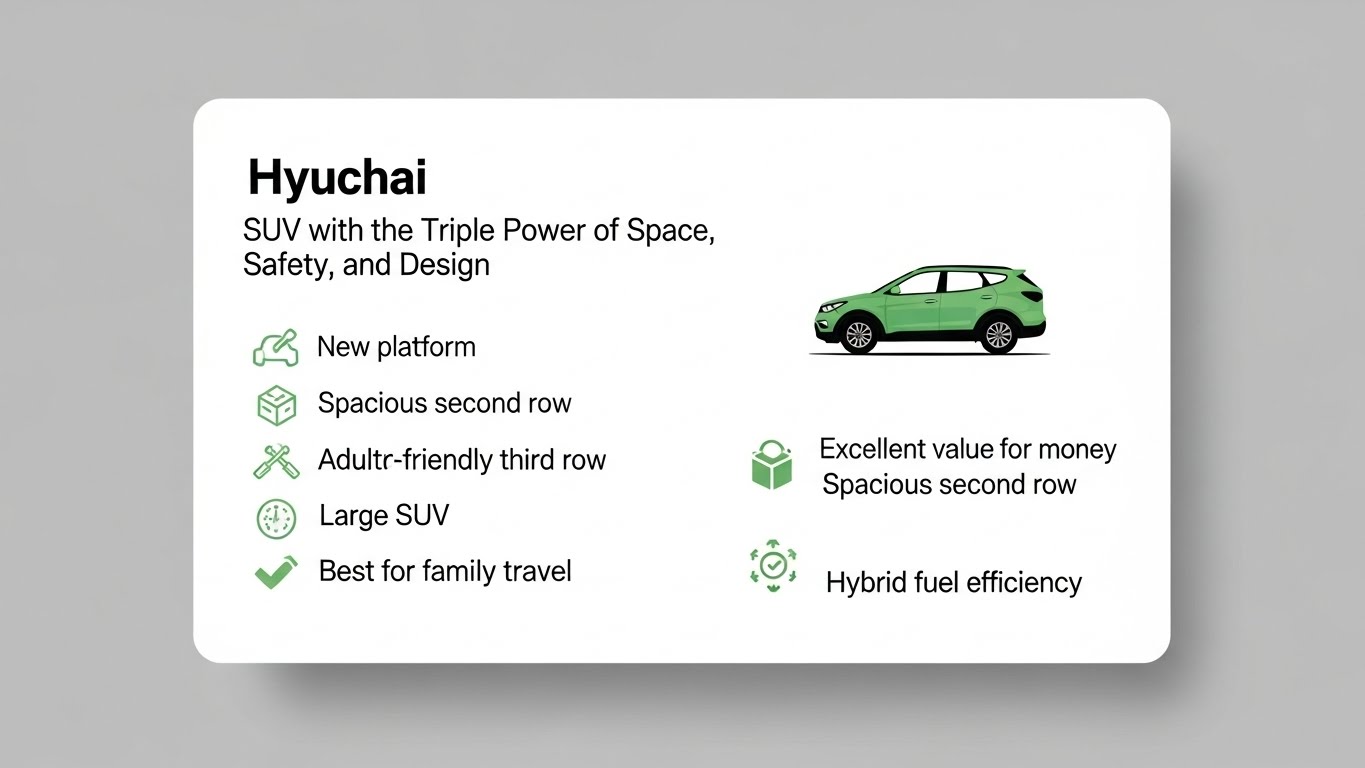 Hyuchai

SUV with the Triple Power of Space, Safety, and Design

New platform

Spacious second row

Adultr-friendly third row

Large SUV

Best for family travel

Excellent value for money
Spacious second row

Hybrid fuel efficiency